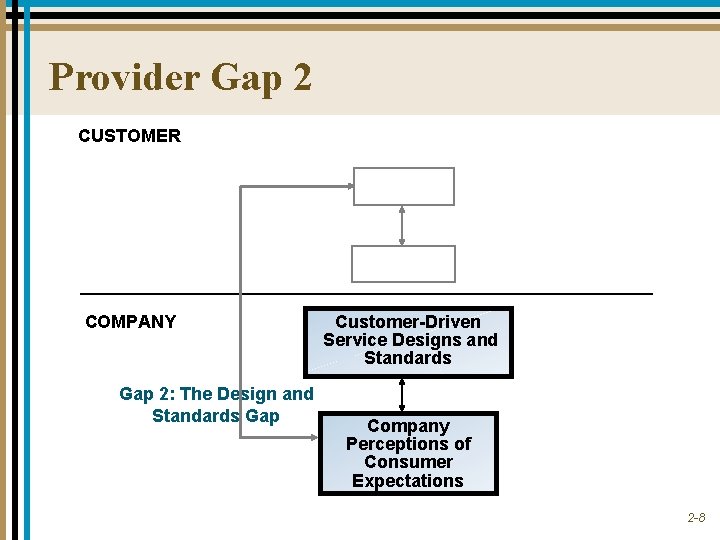 Provider Gap 2

CUSTOMER

COMPANY

Customer-Driven Service Designs and Standards

Gap 2: The Design and Standards Gap

Company Perceptions of Consumer Expectations

2-8